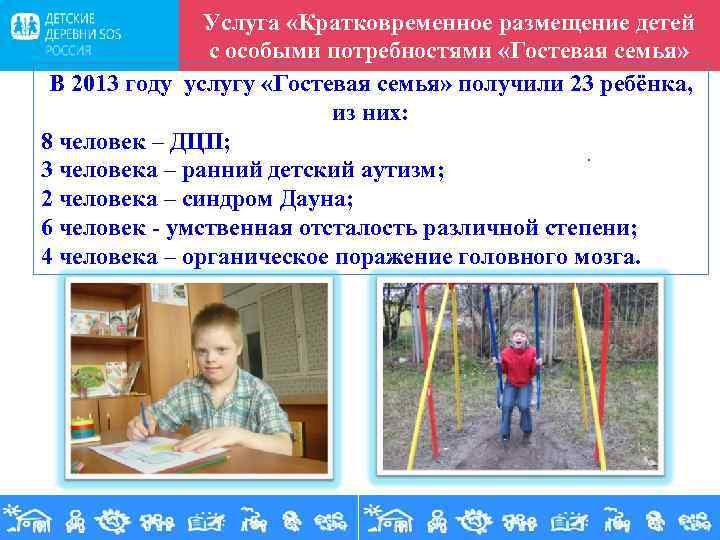 ДЕТСКИЕ ДЕРЕВНИ SOS РОССИЯ

Услуга «Кратковременное размещение детей с особыми потребностями «Гостевая семья»

В 2013 году услугу «Гостевая семья» получили 23 ребёнка, из них:
8 человек – ДЦП;
3 человека – ранний детский аутизм;
2 человека – синдром Дауна;
6 человек - умственная отсталость различной степени;
4 человека – органическое поражение головного мозга.